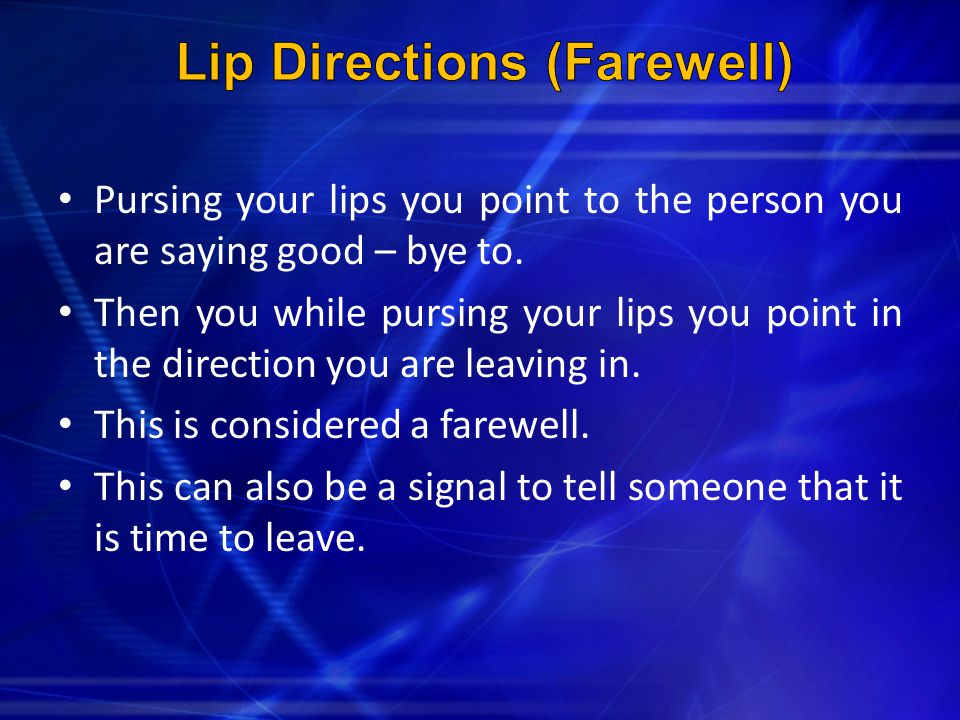 Lip Directions (Farewell)

• Pursing your lips you point to the person you are saying good – bye to.
• Then you while pursing your lips you point in the direction you are leaving in.
• This is considered a farewell.
• This can also be a signal to tell someone that it is time to leave.